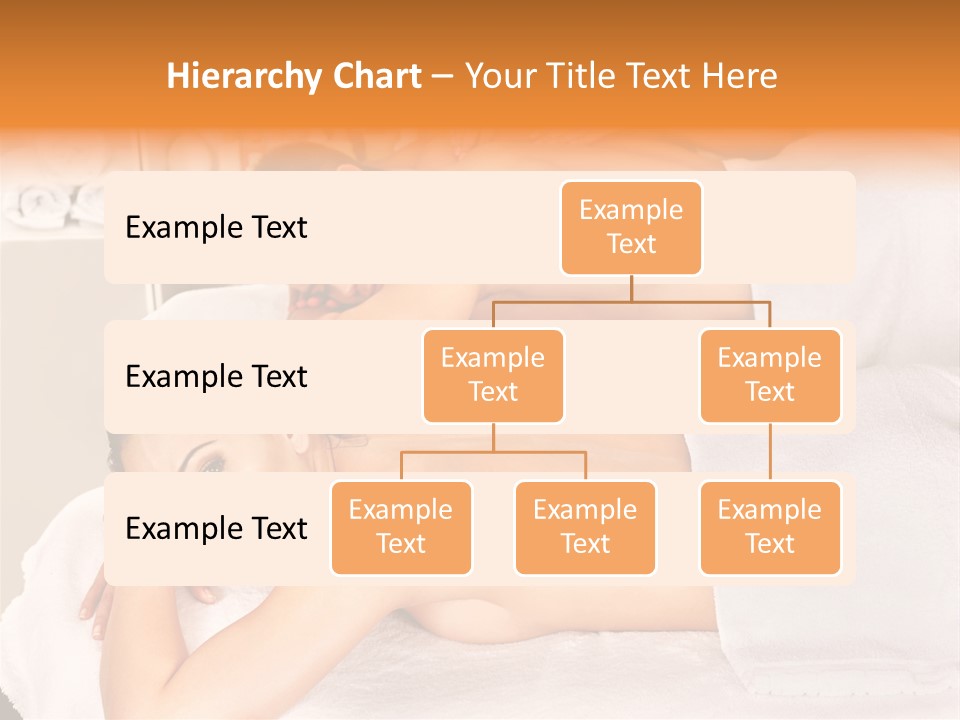 Hierarchy Chart – Your Title Text Here

Example Text

Example Text

Example Text

Example Text

Example Text

Example Text

Example Text

Example Text

Example Text